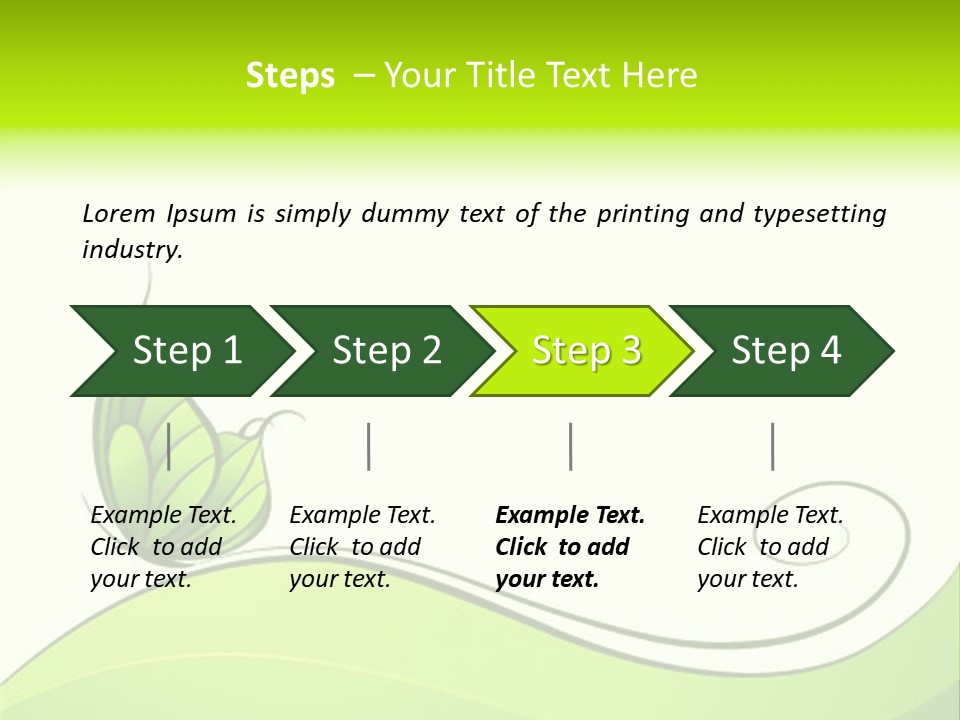 Steps – Your Title Text Here

Lorem Ipsum is simply dummy text of the printing and typesetting industry.

Step 1

Step 2

Step 3

Step 4

Example Text. Click to add your text.

Example Text. Click to add your text.

Example Text. Click to add your text.

Example Text. Click to add your text.